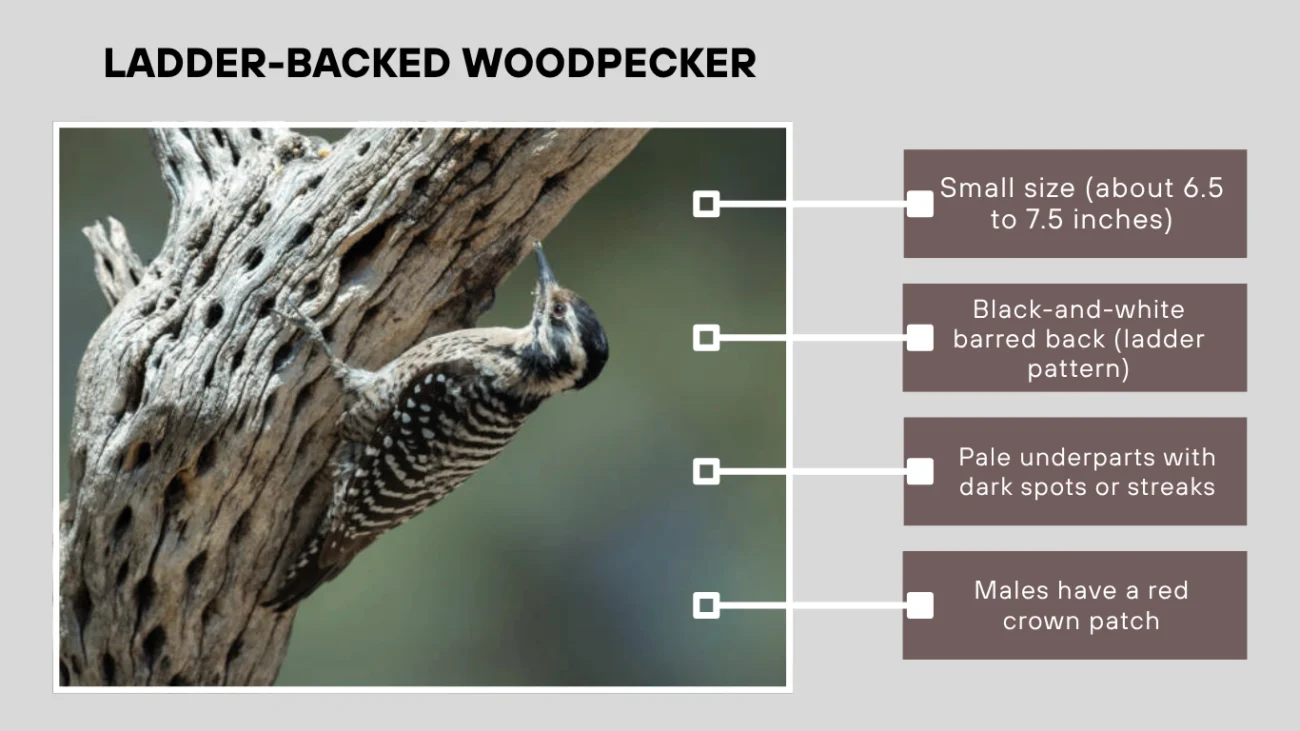 LADDER-BACKED WOODPECKER

Small size (about 6.5 to 7.5 inches)

Black-and-white barred back (ladder pattern)

Pale underparts with dark spots or streaks

Males have a red crown patch